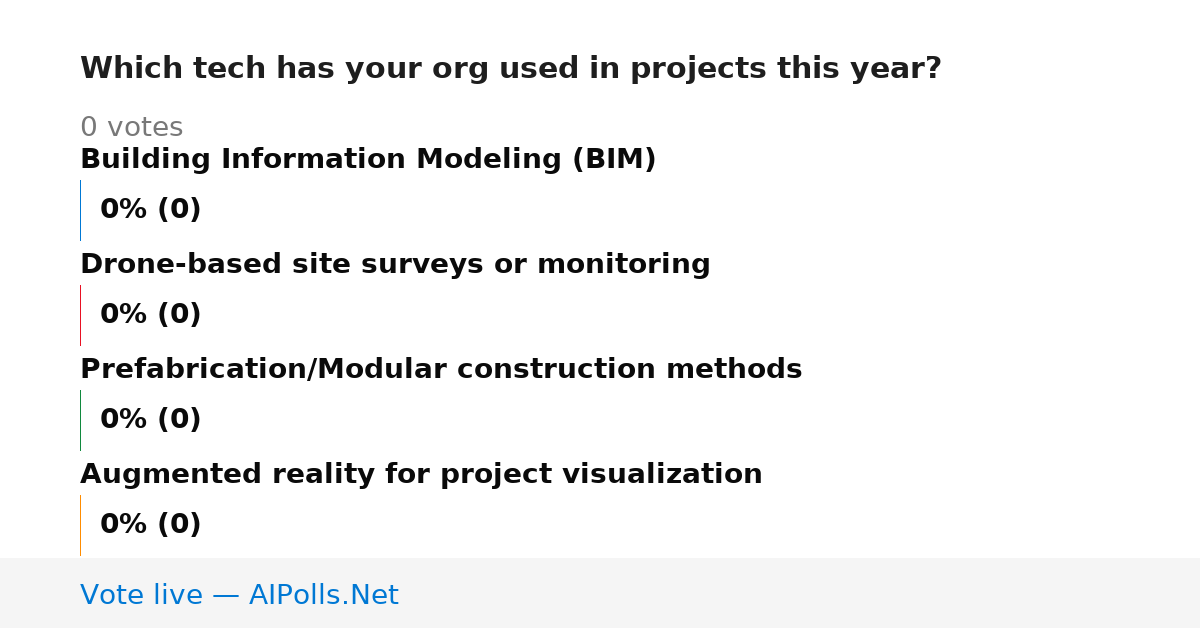 Which tech has your org used in projects this year?

0 votes

Building Information Modeling (BIM)

0% (0)

Drone-based site surveys or monitoring

0% (0)

Prefabrication/Modular construction methods

0% (0)

Augmented reality for project visualization

0% (0)

Vote live — AIPolls.Net